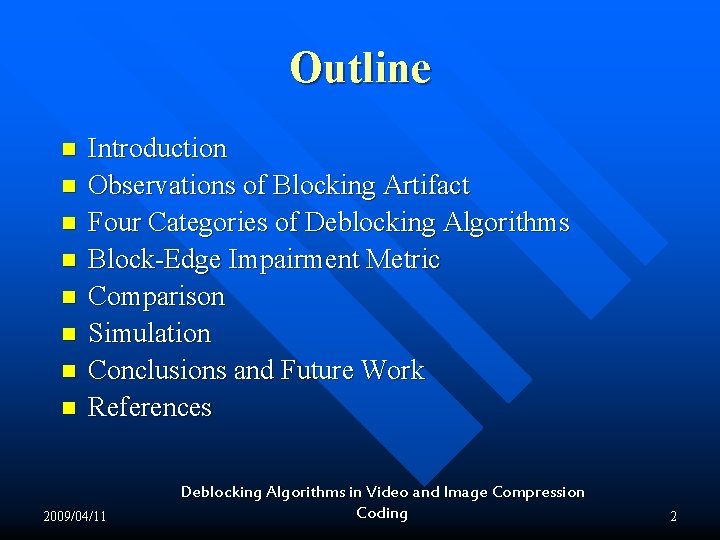 Outline

- Introduction
- Observations of Blocking Artifact
- Four Categories of Deblocking Algorithms
- Block-Edge Impairment Metric
- Comparison
- Simulation
- Conclusions and Future Work
- References

2009/04/11

Deblocking Algorithms in Video and Image Compression Coding

2